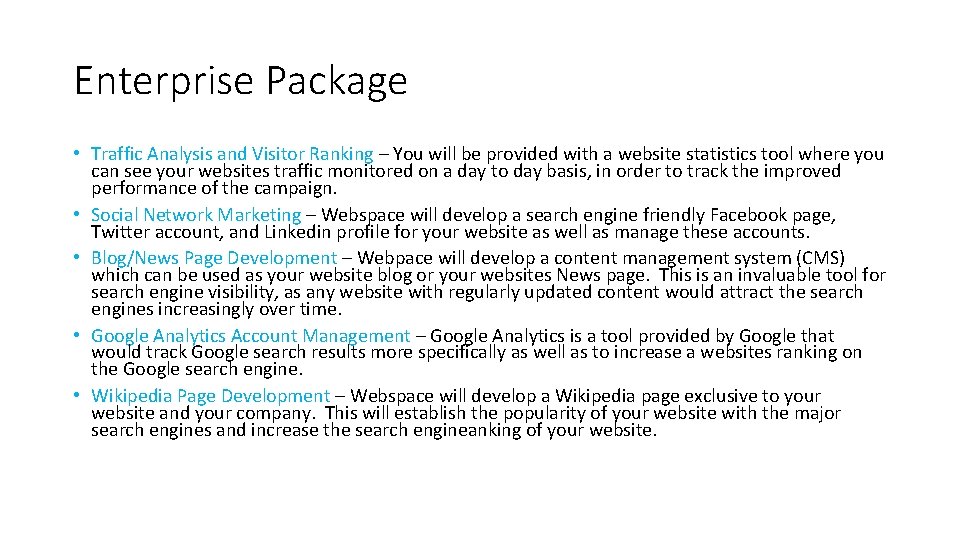 Enterprise Package

• Traffic Analysis and Visitor Ranking – You will be provided with a website statistics tool where you can see your websites traffic monitored on a day to day basis, in order to track the improved performance of the campaign.
• Social Network Marketing – Webspace will develop a search engine friendly Facebook page, Twitter account, and Linkedin profile for your website as well as manage these accounts.
• Blog/News Page Development – Webpace will develop a content management system (CMS) which can be used as your website blog or your websites News page. This is an invaluable tool for search engine visibility, as any website with regularly updated content would attract the search engines increasingly over time.
• Google Analytics Account Management – Google Analytics is a tool provided by Google that would track Google search results more specifically as well as to increase a websites ranking on the Google search engine.
• Wikipedia Page Development – Webspace will develop a Wikipedia page exclusive to your website and your company. This will establish the popularity of your website with the major search engines and increase the search engineanking of your website.